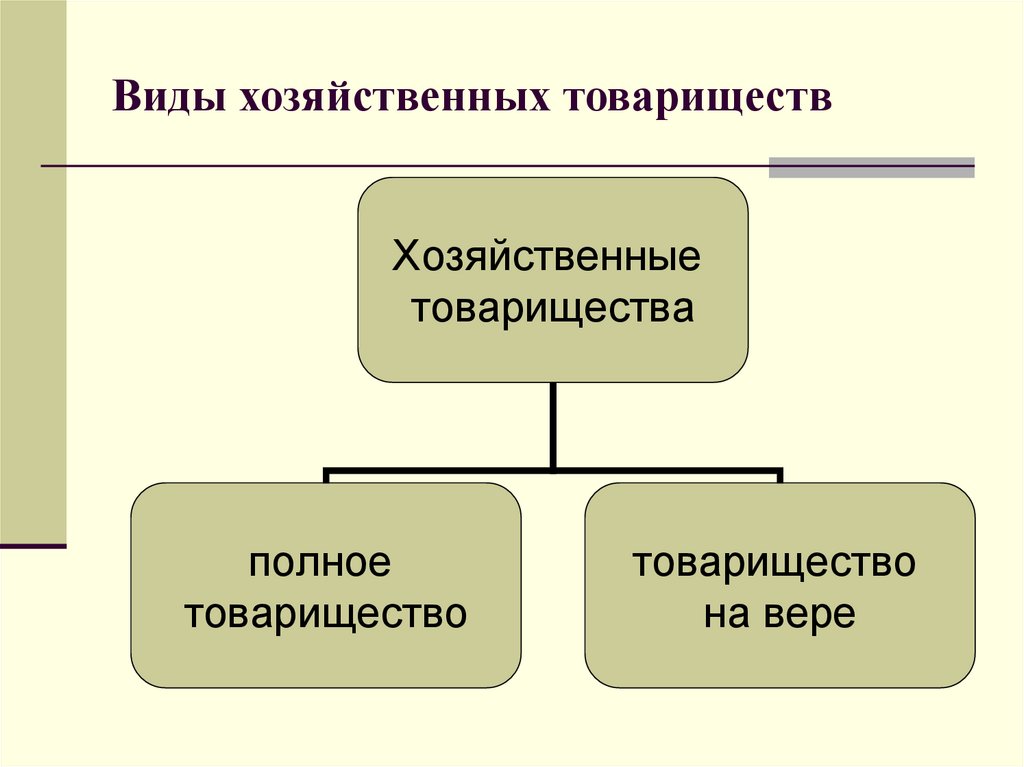 Виды хозяйственных товариществ

Хозяйственные товарищества

полное товарищество

товарищество на вере